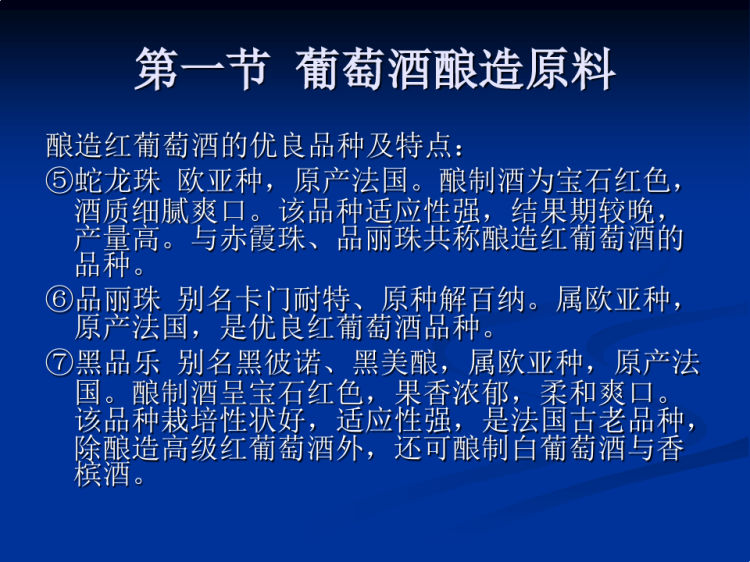 第一节 葡萄酒酿造原料

酿造红葡萄酒的优良品种及特点：

⑤蛇龙珠 欧亚种，原产法国。酿制酒为宝石红色，酒质细腻爽口。该品种适应性强，结果期较晚，产量高。与赤霞珠、品丽珠共称酿造红葡萄酒的品种。

⑥品丽珠 别名卡门耐特、原种解百纳。属欧亚种，原产法国，是优良红葡萄酒品种。

⑦黑品乐 别名黑彼诺、黑美酿，属欧亚种，原产法国。酿制酒呈宝石红色，果香浓郁，柔和爽口。该品种栽培性状好，适应性强，是法国古老品种，除酿造高级红葡萄酒外，还可酿制白葡萄酒与香槟酒。